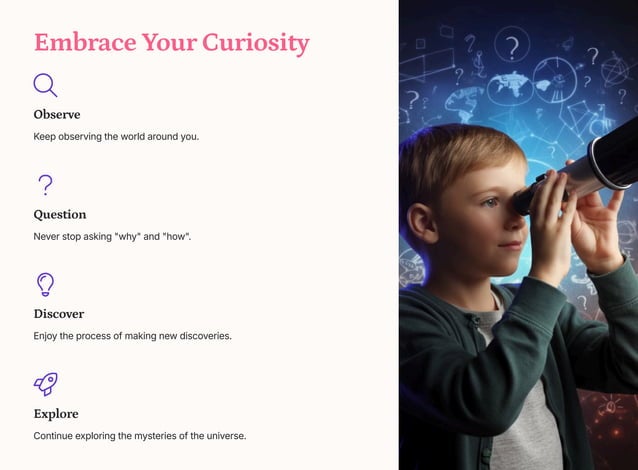 Embrace Your Curiosity

Observe

Keep observing the world around you.

Question

Never stop asking "why" and "how".

Discover

Enjoy the process of making new discoveries.

Explore

Continue exploring the mysteries of the universe.